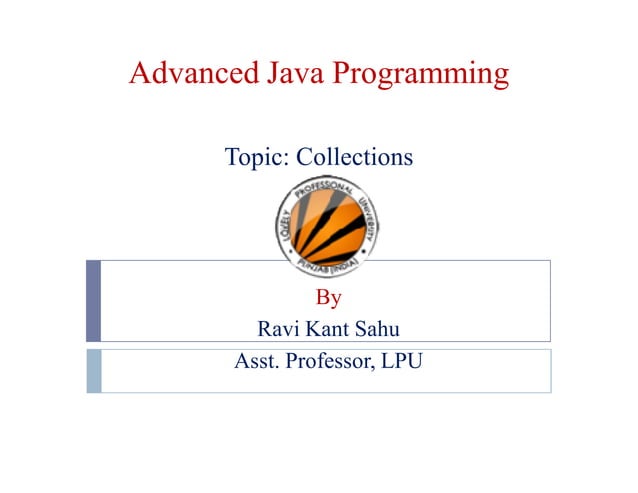 Advanced Java Programming

Topic: Collections

LOVELY PROFESSIONAL UNIVERSITY
PUNJAB (INDIA)

By
Ravi Kant Sahu

Asst. Professor, LPU